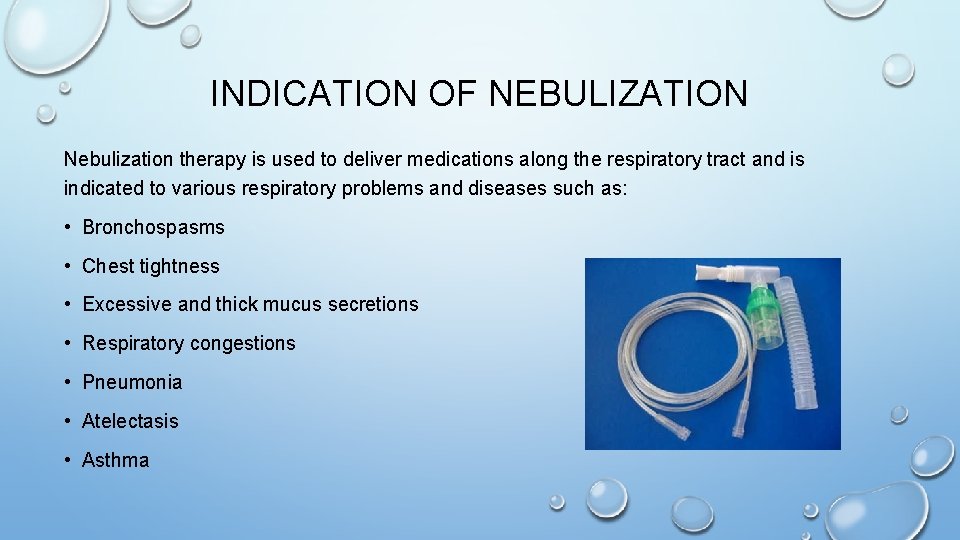 INDICATION OF NEBULIZATION

Nebulization therapy is used to deliver medications along the respiratory tract and is indicated to various respiratory problems and diseases such as:

• Bronchospasms
• Chest tightness
• Excessive and thick mucus secretions
• Respiratory congestions
• Pneumonia
• Atelectasis
• Asthma